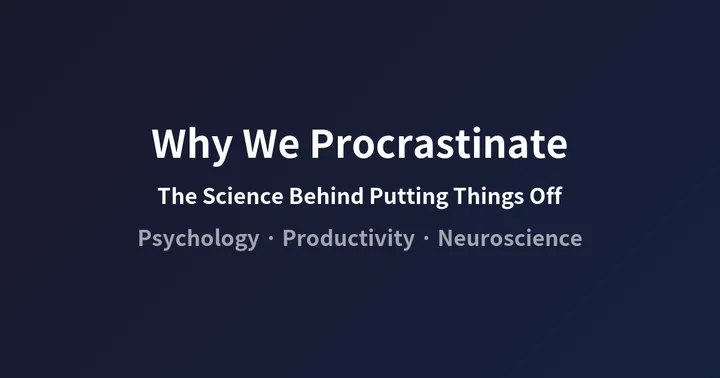 Why We Procrastinate

The Science Behind Putting Things Off

Psychology · Productivity · Neuroscience